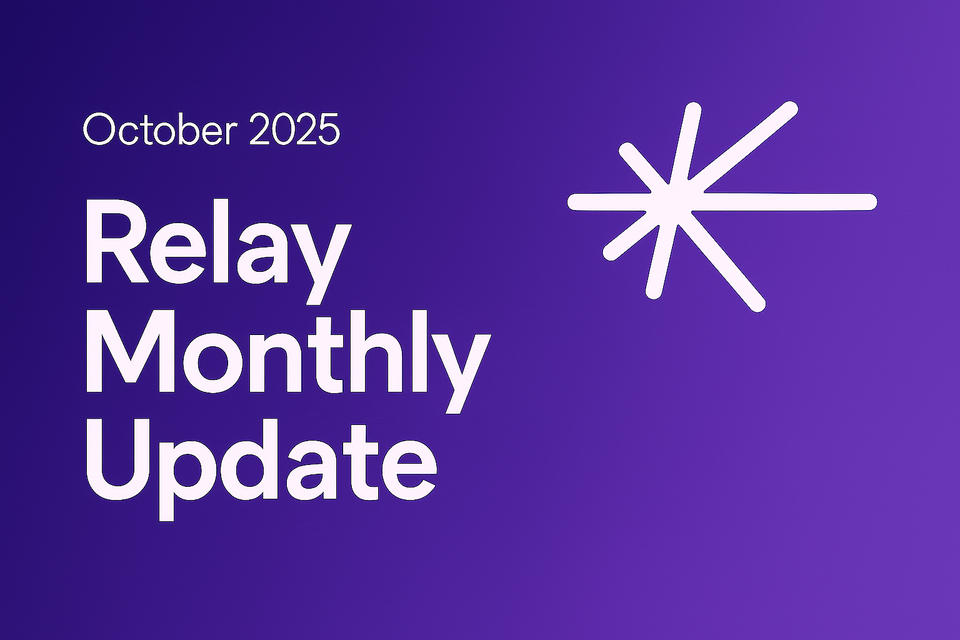 October 2025

Relay Monthly Update